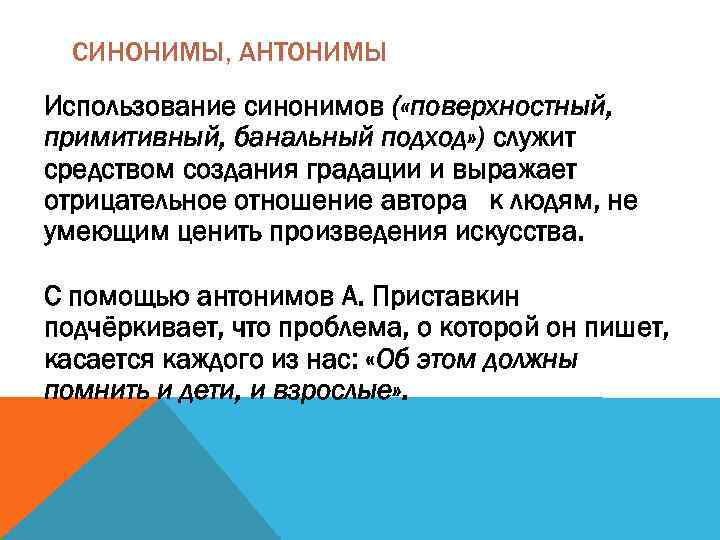 СИНОНИМЫ, АНТОНИМЫ

Использование синонимов («поверхностный, примитивный, банальный подход») служит средством создания градации и выражает отрицательное отношение автора к людям, не умеющим ценить произведения искусства.

С помощью антонимов А. Приставкин подчёркивает, что проблема, о которой он пишет, касается каждого из нас: «Об этом должны помнить и дети, и взрослые».